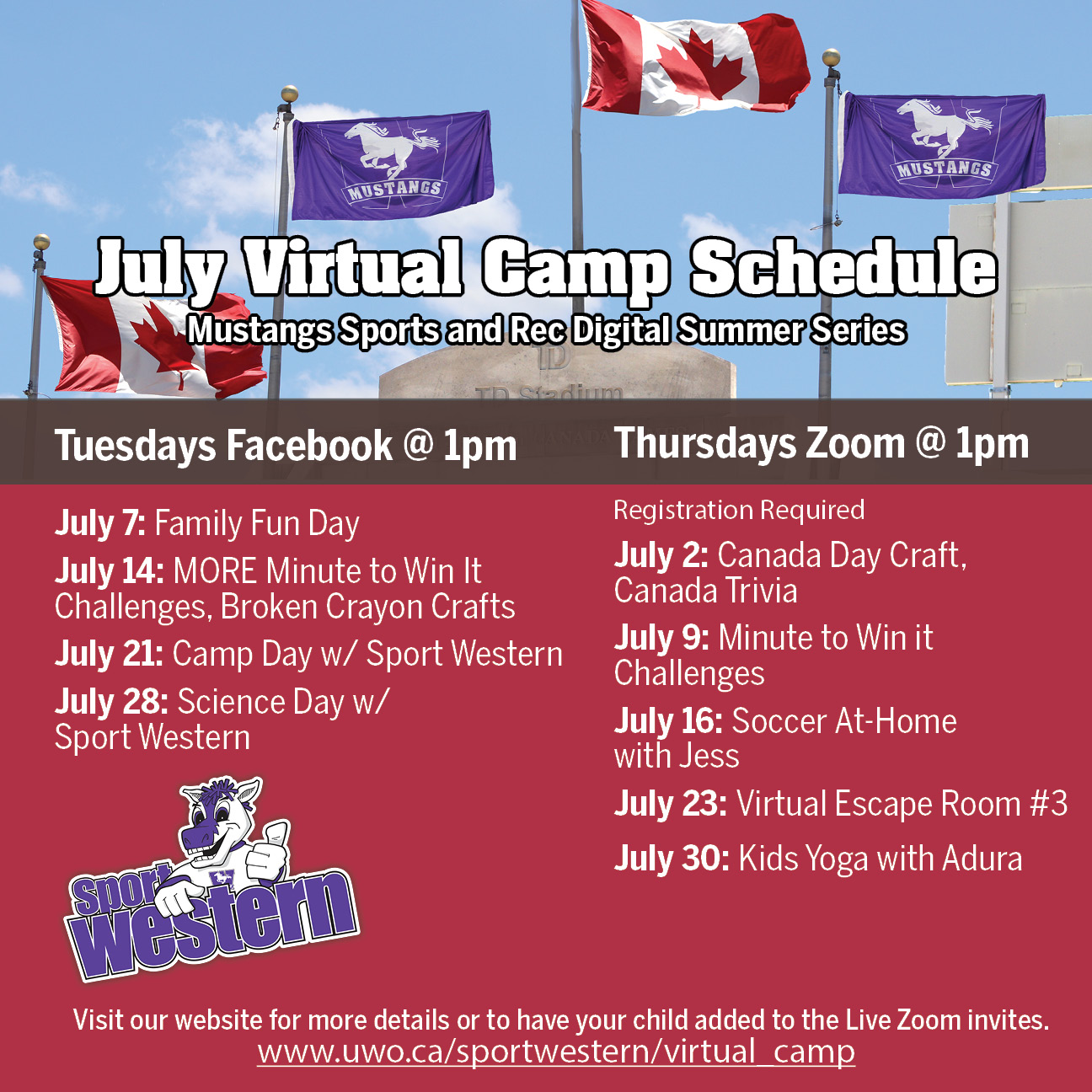 MUSTANGS

MUSTANGS

July Virtual Camp Schedule
Mustangs Sports and Rec Digital Summer Series

TD Stadium

Tuesdays Facebook @ 1pm

July 7: Family Fun Day

July 14: MORE Minute to Win It Challenges, Broken Crayon Crafts

July 21: Camp Day w/ Sport Western

July 28: Science Day w/ Sport Western

Sport Western

Thursdays Zoom @ 1pm

Registration Required

July 2: Canada Day Craft, Canada Trivia

July 9: Minute to Win it Challenges

July 16: Soccer At-Home with Jess

July 23: Virtual Escape Room #3

July 30: Kids Yoga with Adura

Visit our website for more details or to have your child added to the Live Zoom invites.
www.uwo.ca/sportwestern/virtual_camp